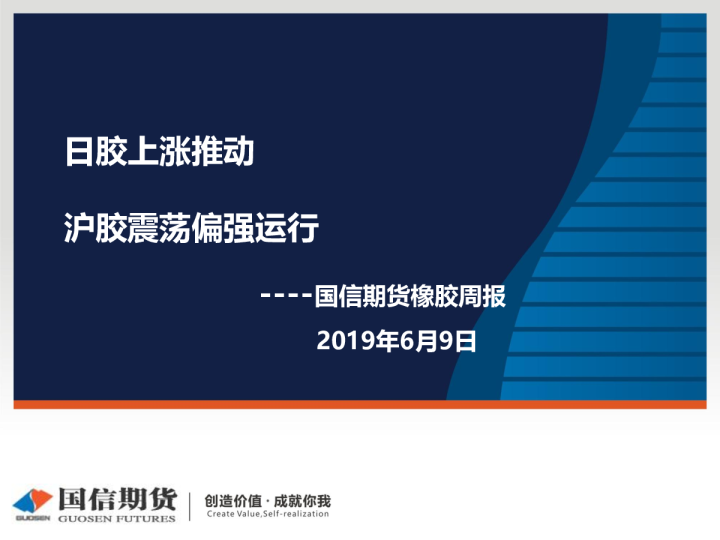 日胶上涨推动

沪胶震荡偏强运行

----国信期货橡胶周报

2019年6月9日

GUOSEN 国信期货 GUOSEN FUTURES

创造价值 · 成就你我
Create Value,Self-realization